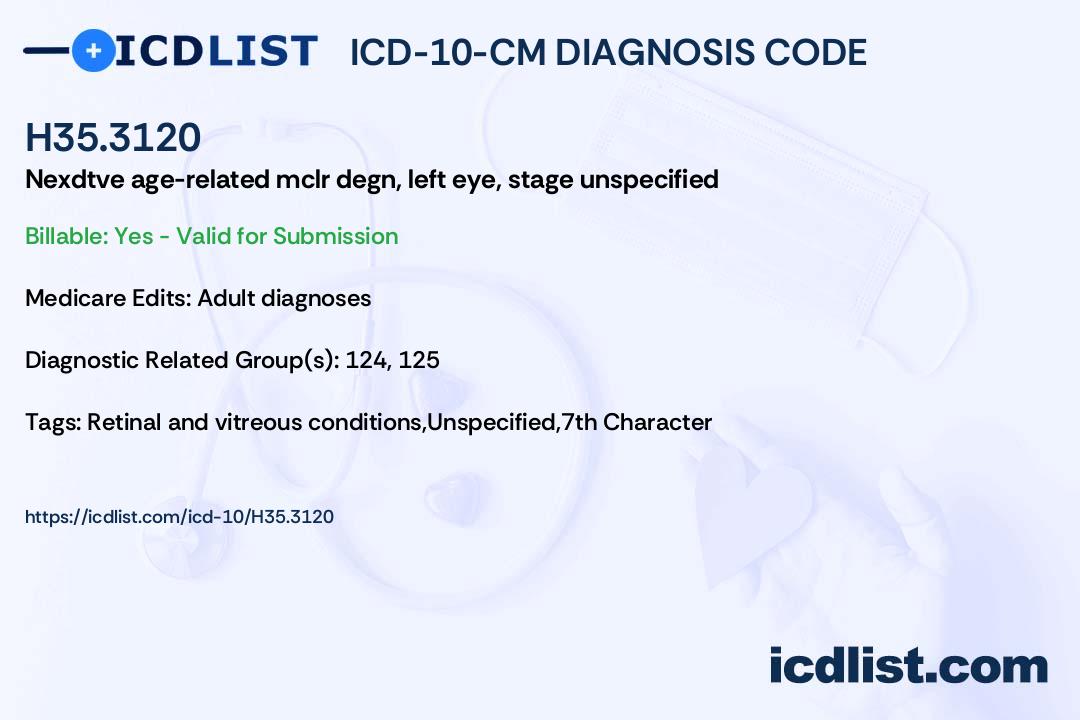 ICDLIST ICD-10-CM DIAGNOSIS CODE

H35.3120

Nexdtve age-related mclr degn, left eye, stage unspecified

Billable: Yes - Valid for Submission

Medicare Edits: Adult diagnoses

Diagnostic Related Group(s): 124, 125

Tags: Retinal and vitreous conditions,Unspecified,7th Character

https://icdlist.com/icd-10/H35.3120

icdlist.com